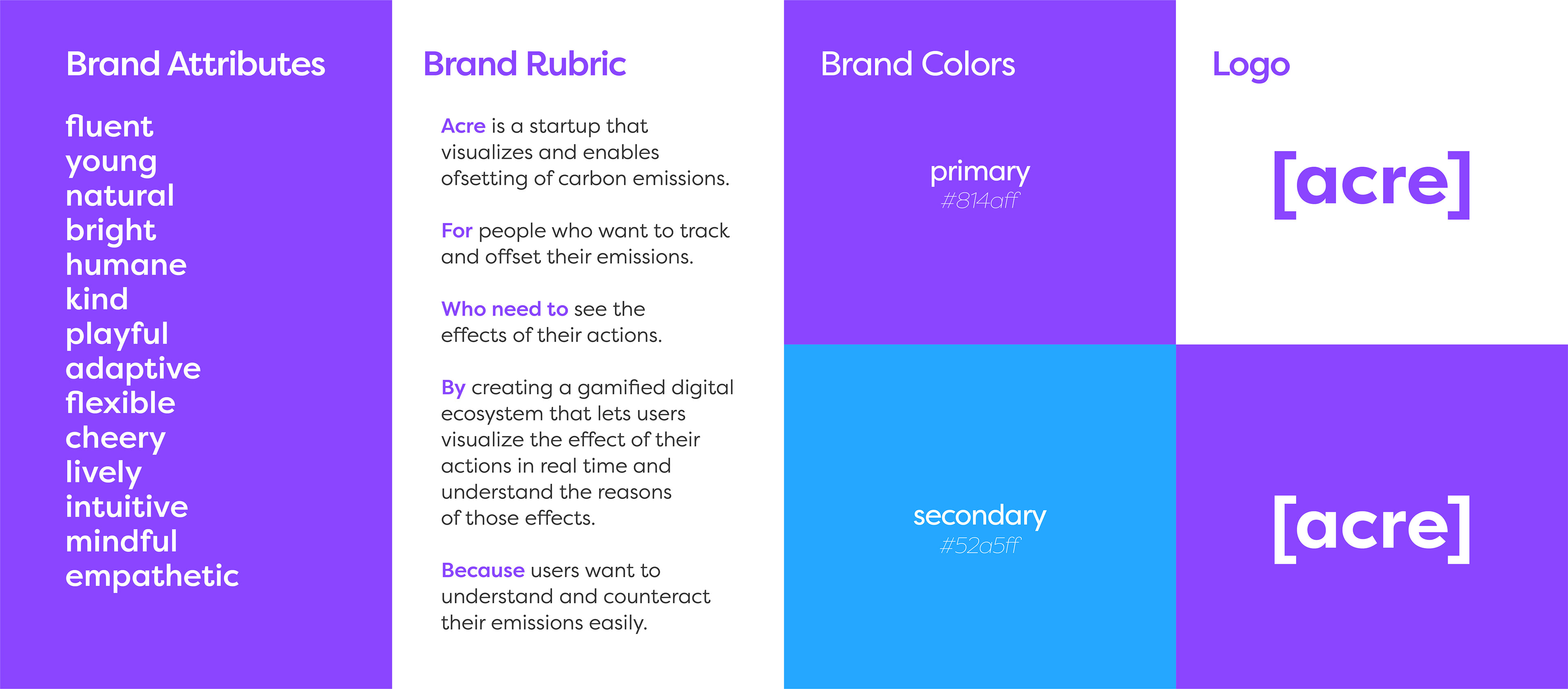 Brand Attributes

fluent
young
natural
bright
humane
kind
playful
adaptive
flexible
cheery
lively
intuitive
mindful
empathetic

Brand Rubric

Acre is a startup that visualizes and enables ofsetting of carbon emissions.

For people who want to track and offset their emissions.

Who need to see the effects of their actions.

By creating a gamified digital ecosystem that lets users visualize the effect of their actions in real time and understand the reasons of those effects.

Because users want to understand and counteract their emissions easily.

Brand Colors

primary
#814aff

secondary
#52a5ff

Logo

[acre]

[acre]